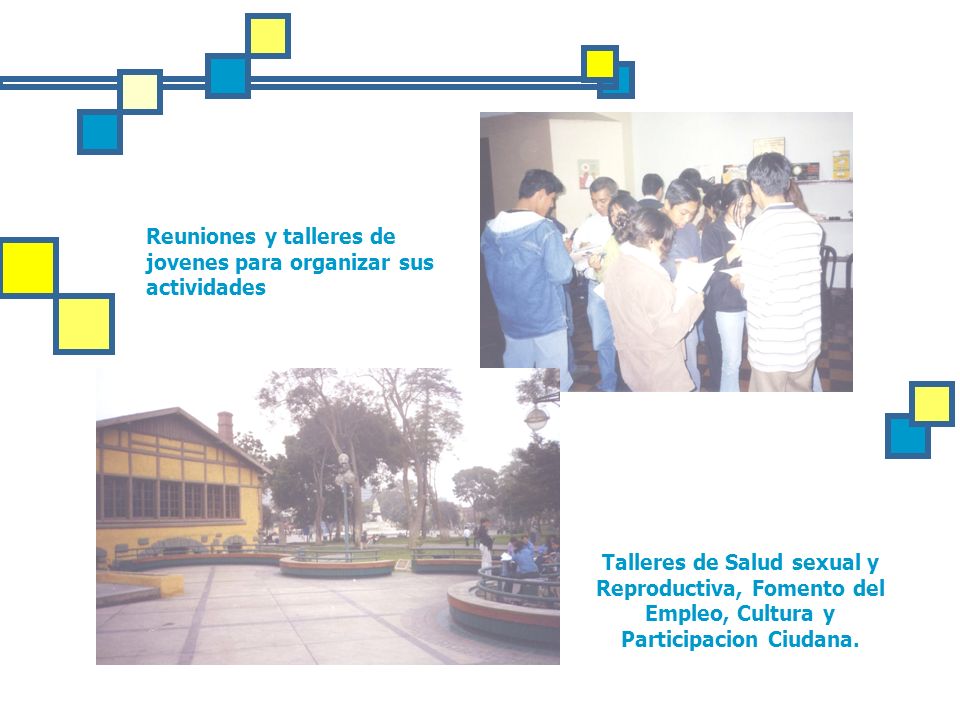 Reuniones y talleres de jovenes para organizar sus actividades

Talleres de Salud sexual y Reproductiva, Fomento del Empleo, Cultura y Participacion Ciudana.